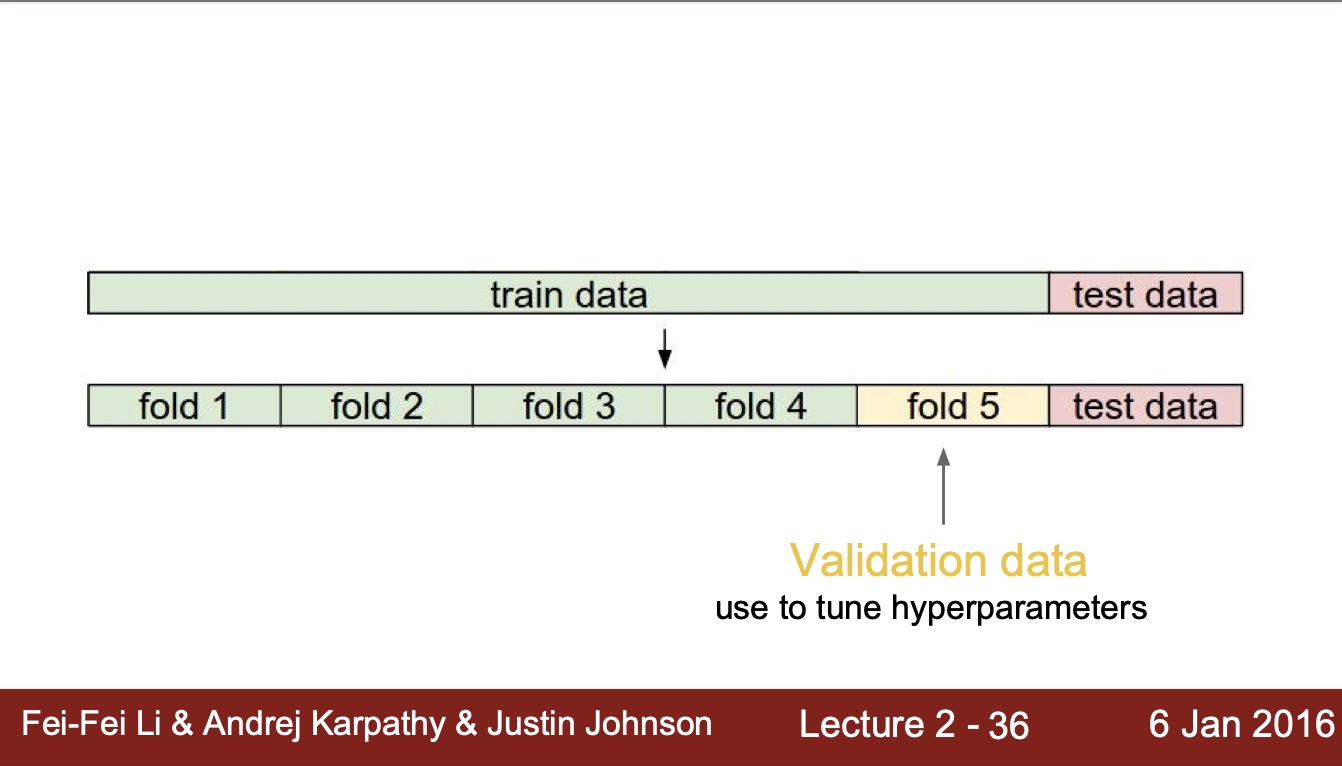 train data

test data

fold 1

fold 2

fold 3

fold 4

fold 5

test data

Validation data
use to tune hyperparameters

Fei-Fei Li & Andrej Karpathy & Justin Johnson

Lecture 2 - 36

6 Jan 2016